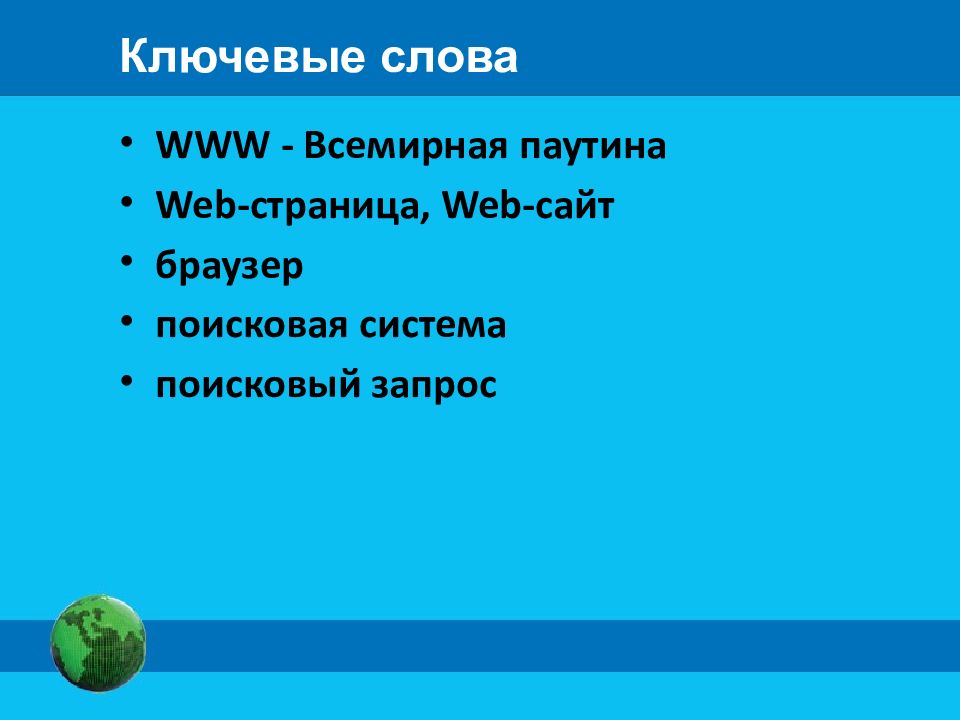 Ключевые слова

• WWW - Всемирная паутина
• Web-страница, Web-сайт
• браузер
• поисковая система
• поисковый запрос